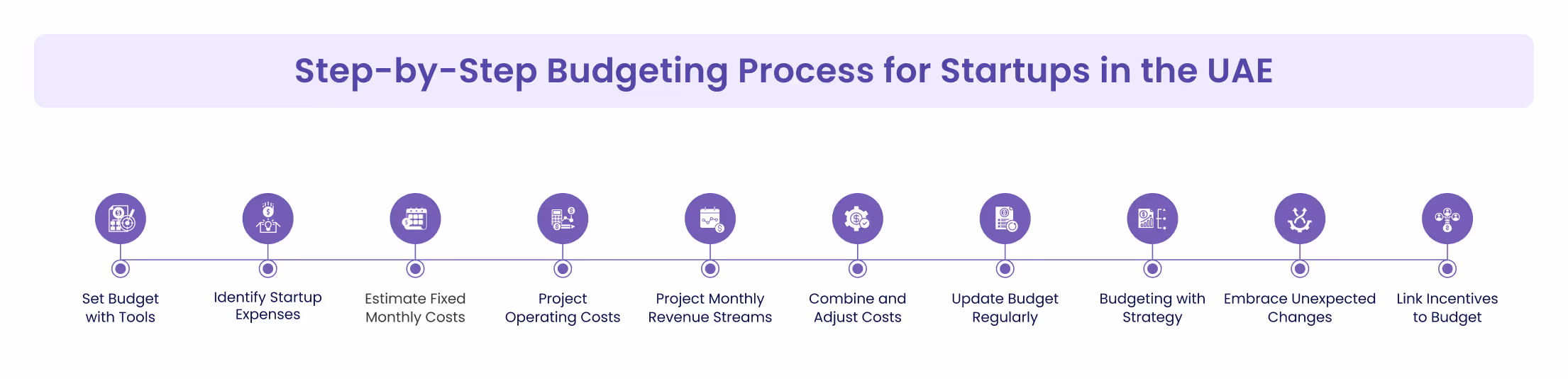 Step-by-Step Budgeting Process for Startups in the UAE

Set Budget with Tools

Identify Startup Expenses

Estimate Fixed Monthly Costs

Project Operating Costs

Project Monthly Revenue Streams

Combine and Adjust Costs

Update Budget Regularly

Budgeting with Strategy

Embrace Unexpected Changes

Link Incentives to Budget